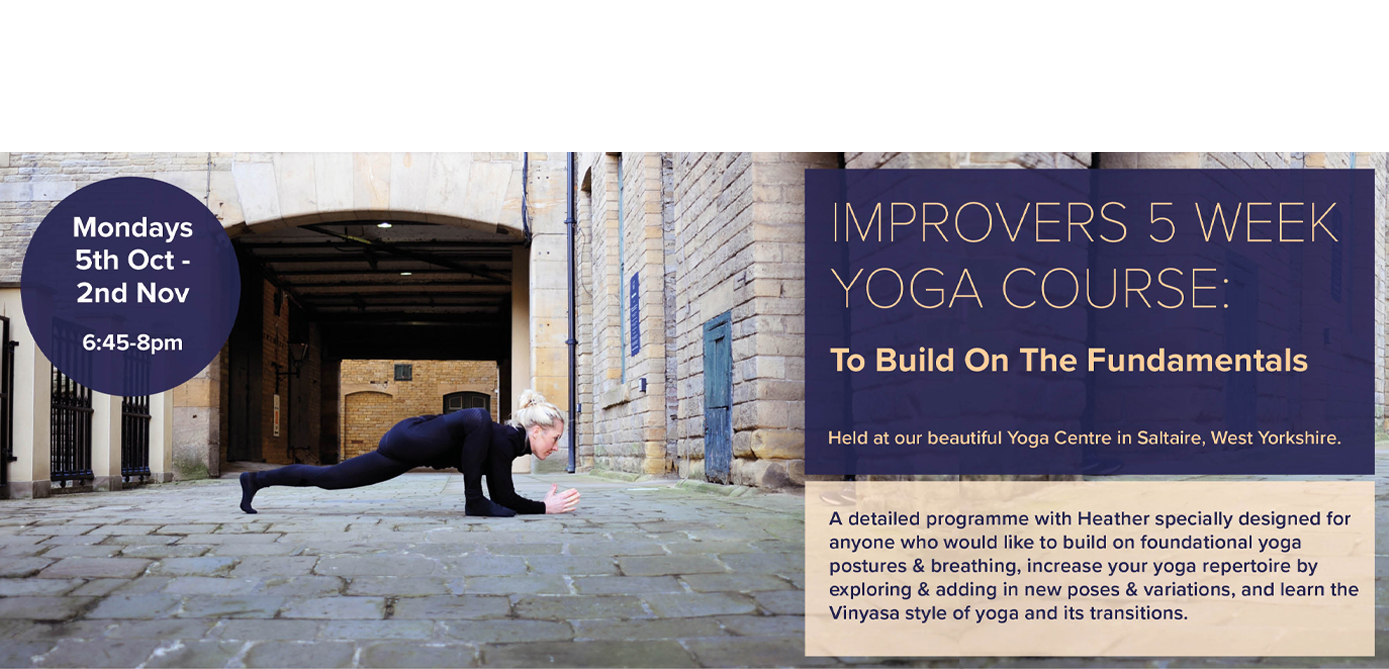 Mondays 5th Oct - 2nd Nov

6:45-8pm

IMPROVERS 5 WEEK YOGA COURSE:

To Build On The Fundamentals

Held at our beautiful Yoga Centre in Saltaire, West Yorkshire.

A detailed programme with Heather specially designed for anyone who would like to build on foundational yoga postures & breathing, increase your yoga repertoire by exploring & adding in new poses & variations, and learn the Vinyasa style of yoga and its transitions.